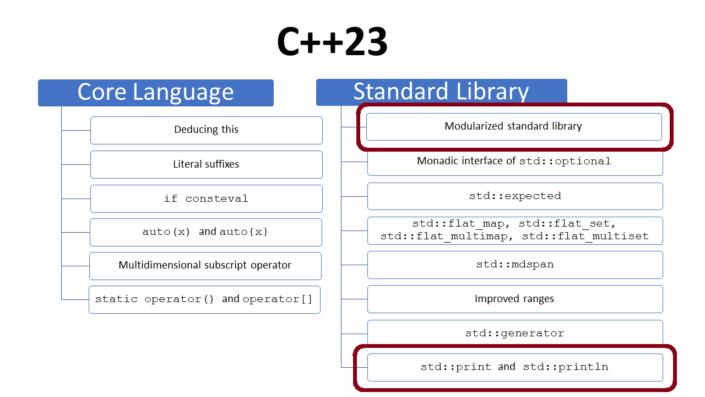 C++23

Core Language

Deducing this

Literal suffixes

if consteval

auto(x) and auto{x}

Multidimensional subscript operator

static operator() and operator[]

Standard Library

Modularized standard library

Monadic interface of std::optional

std::expected

std::flat_map, std::flat_set, std::flat_multimap, std::flat_multiset

std::mdspan

Improved ranges

std::generator

std::print and std::println